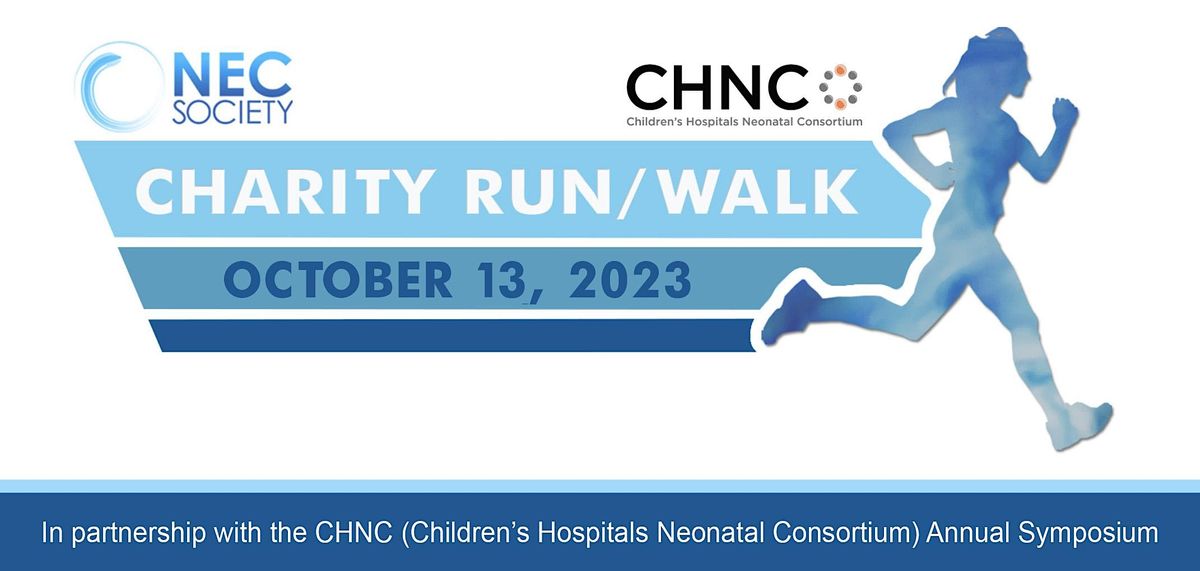 NEC SOCIETY

CHNC
Children's Hospitals Neonatal Consortium

CHARITY RUN/WALK

OCTOBER 13, 2023

In partnership with the CHNC (Children's Hospitals Neonatal Consortium) Annual Symposium